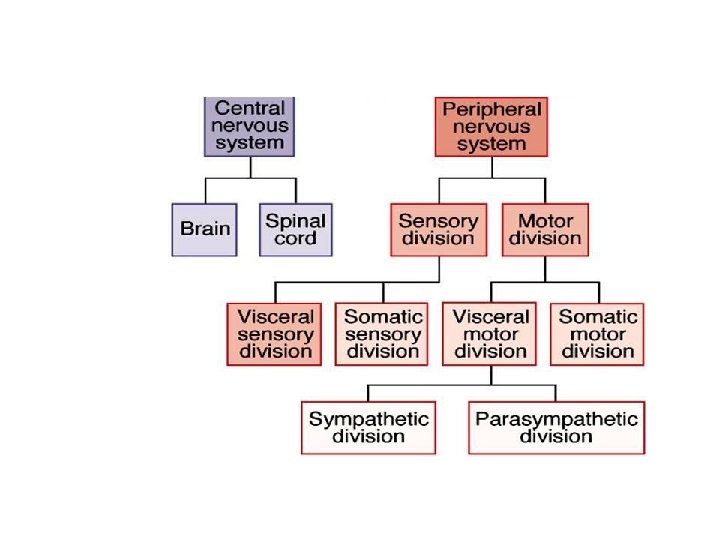 Central nervous system

Brain

Spinal cord

Peripheral nervous system

Sensory division

Motor division

Visceral sensory division

Somatic sensory division

Visceral motor division

Somatic motor division

Sympathetic division

Parasympathetic division